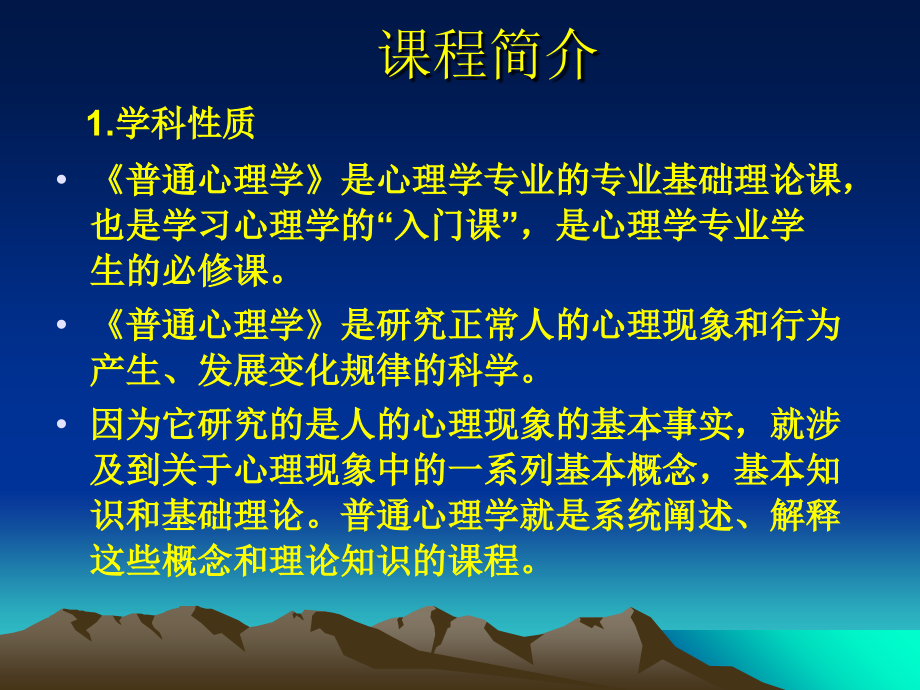 课程简介

1.学科性质

• 《普通心理学》是心理学专业的专业基础理论课，也是学习心理学的“入门课”，是心理学专业学生的必修课。

• 《普通心理学》是研究正常人的心理现象和行为产生、发展变化规律的科学。

• 因为它研究的是人的心理现象的基本事实，就涉及到关于心理现象中的一系列基本概念，基本知识和基础理论。普通心理学就是系统阐述、解释这些概念和理论知识的课程。